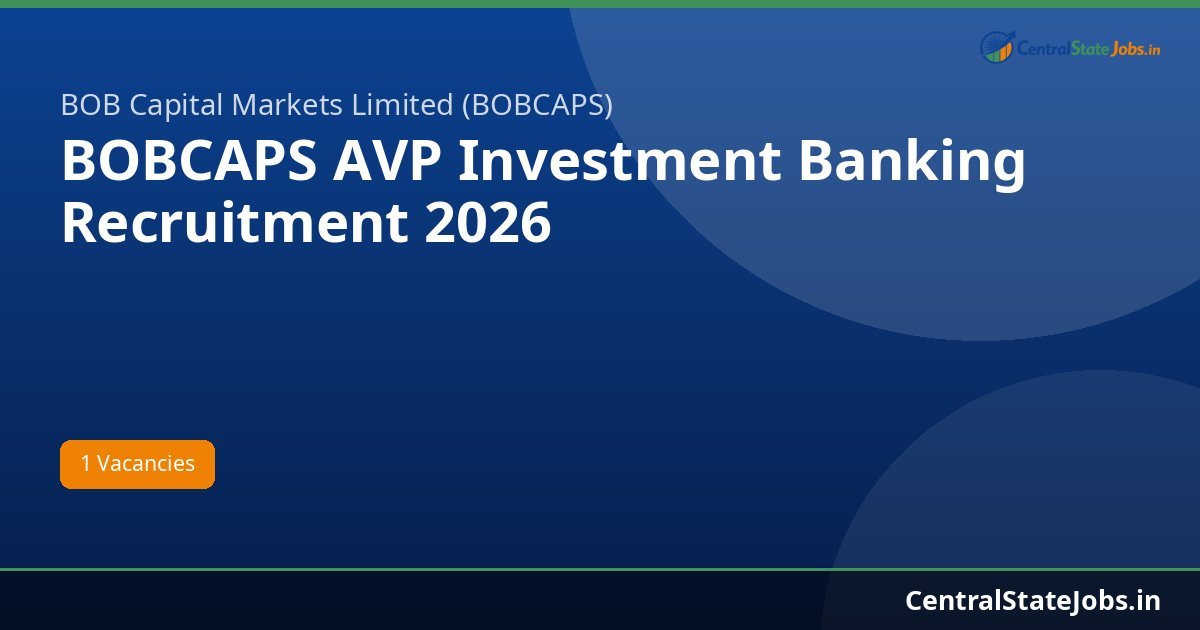 CentralStateJobs.in

BOB Capital Markets Limited (BOBCAPS)

BOBCAPS AVP Investment Banking Recruitment 2026

1 Vacancies

CentralStateJobs.in